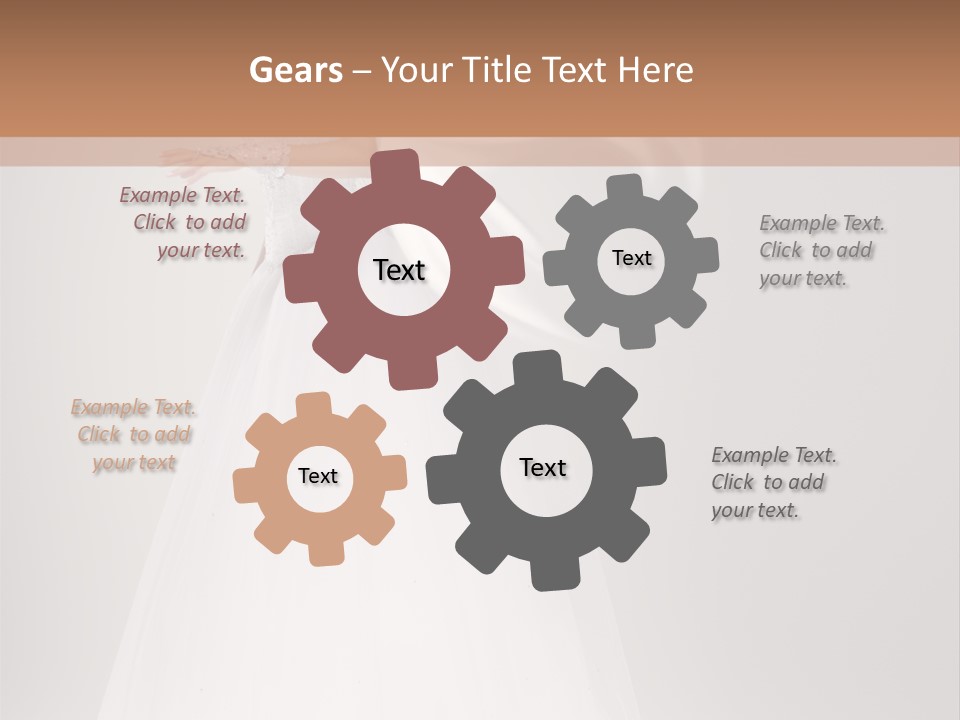 Gears – Your Title Text Here

Example Text. Click to add your text.

Text

Text

Example Text. Click to add your text.

Example Text. Click to add your text

Text

Text

Example Text. Click to add your text.